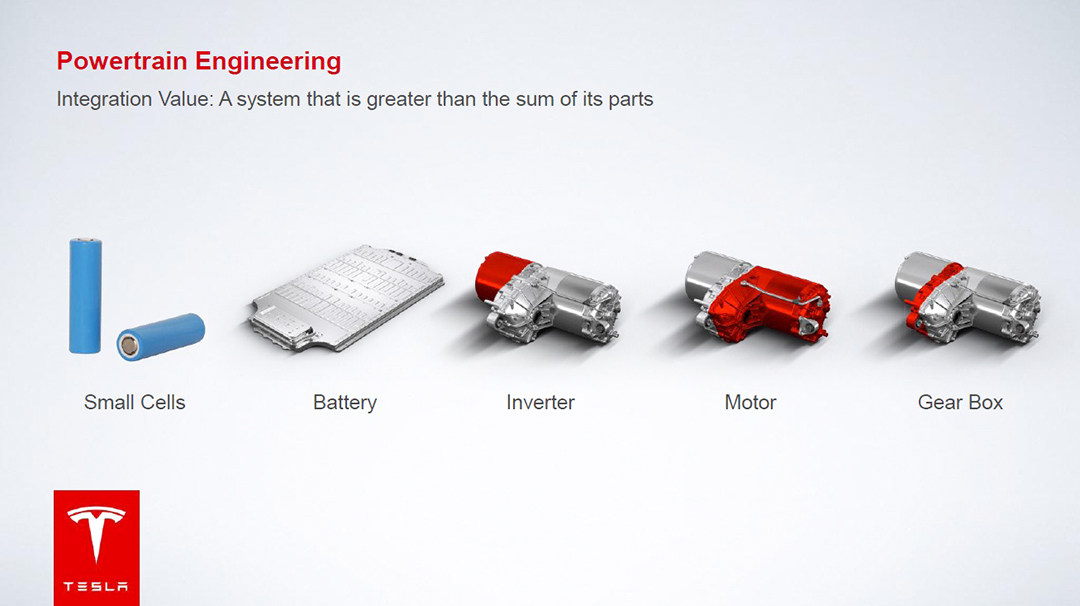 Powertrain Engineering

Integration Value: A system that is greater than the sum of its parts

Small Cells

Battery

Inverter

Motor

Gear Box

TESLA